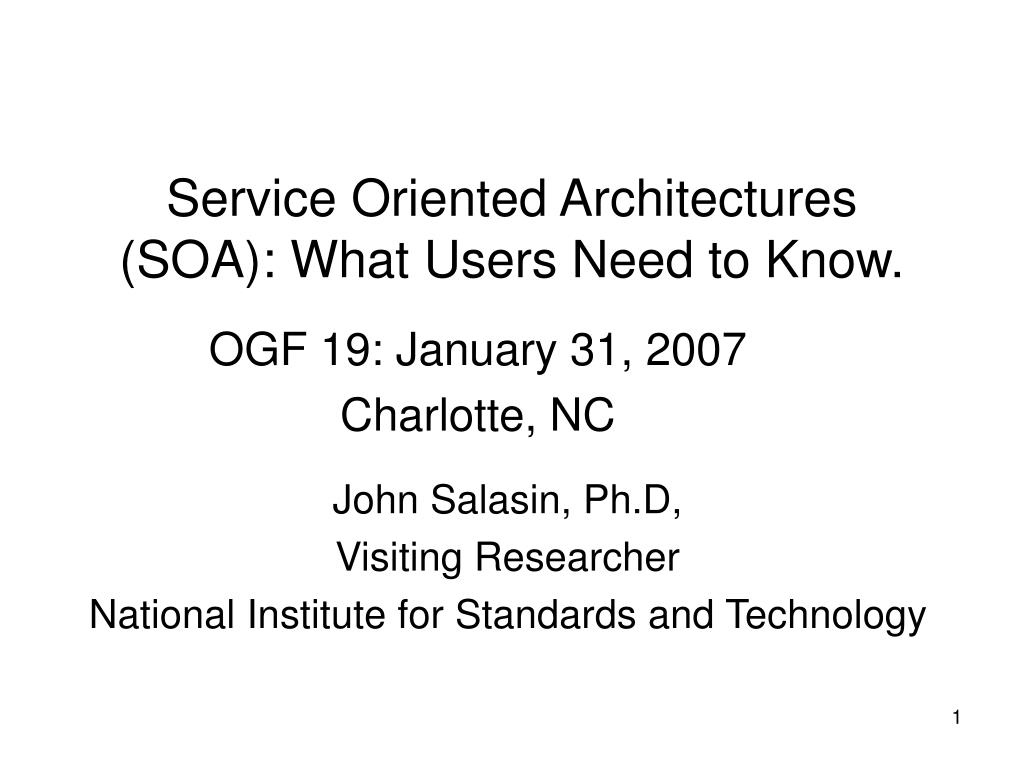 Service Oriented Architectures (SOA): What Users Need to Know.

OGF 19: January 31, 2007

Charlotte, NC

John Salasin, Ph.D,

Visiting Researcher

National Institute for Standards and Technology

1